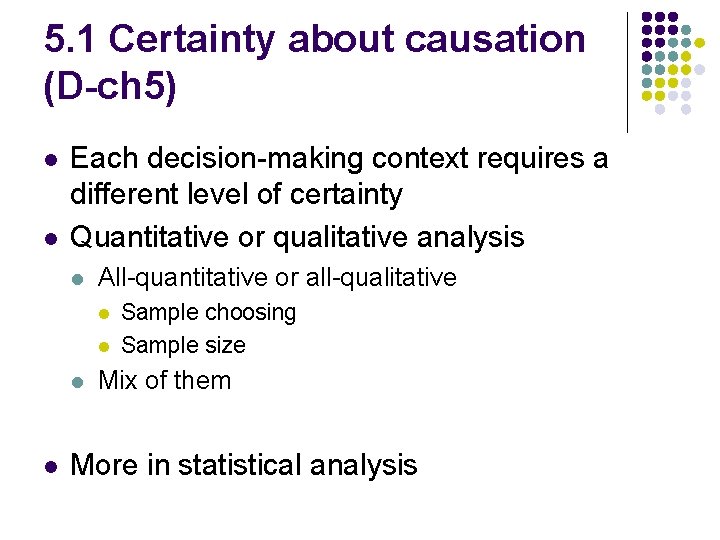 5.1 Certainty about causation (D-ch5)

- Each decision-making context requires a different level of certainty
- Quantitative or qualitative analysis
  - All-quantitative or all-qualitative
    - Sample choosing
    - Sample size
  - Mix of them

- More in statistical analysis